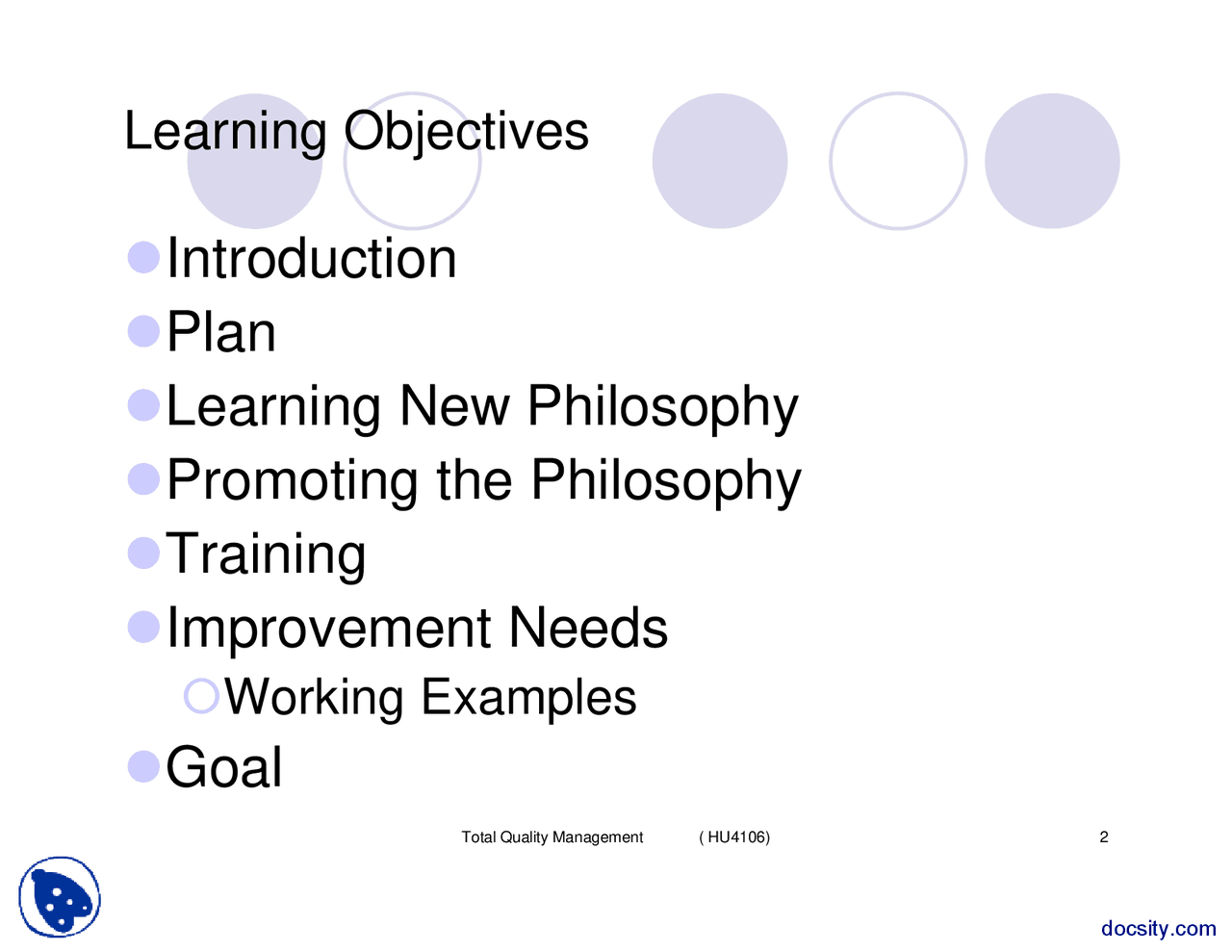 Learning Objectives

Introduction
Plan
Learning New Philosophy
Promoting the Philosophy
Training
Improvement Needs
Working Examples
Goal

Total Quality Management ( HU4106) 2

docsity.com